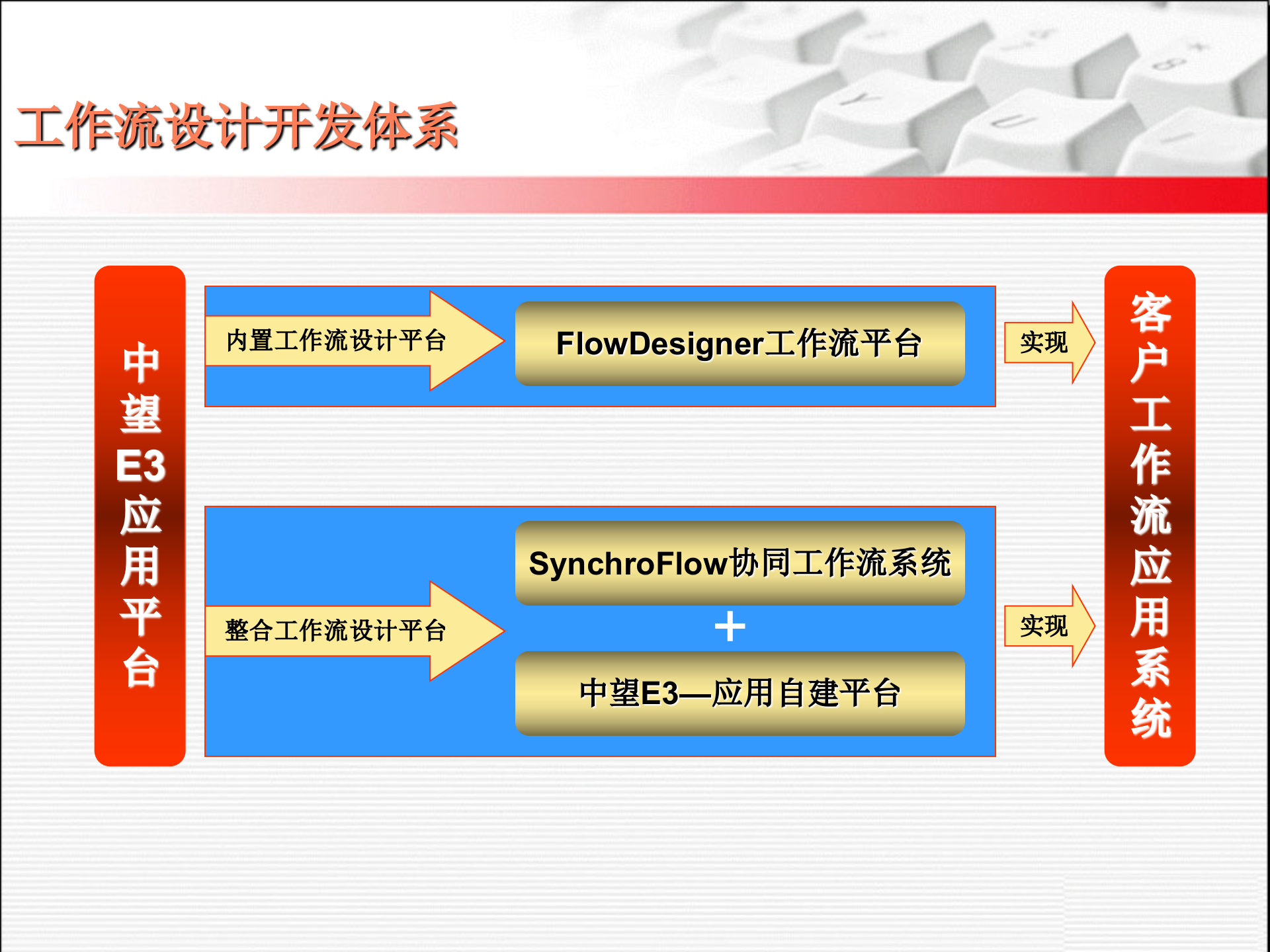 工作流设计开发体系

中望E3应用平台

内置工作流设计平台

FlowDesigner工作流平台

实现

整合工作流设计平台

SynchroFlow协同工作流系统

+

中望E3—应用自建平台

实现

客户工作流应用系统